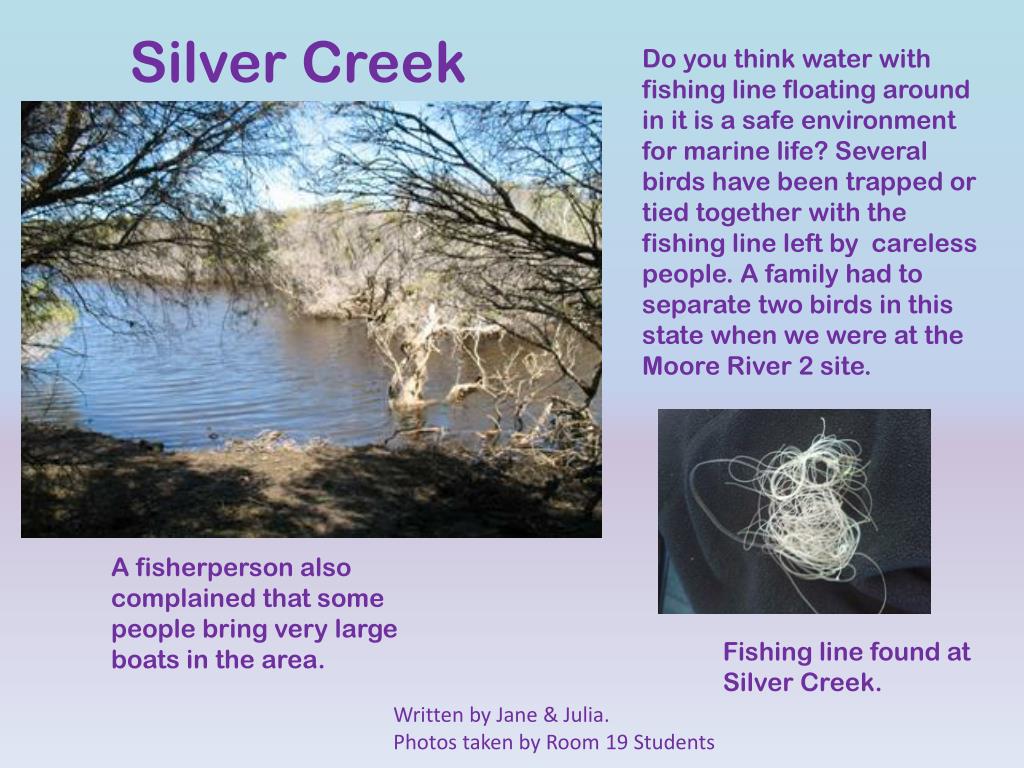 Silver Creek

Do you think water with fishing line floating around in it is a safe environment for marine life? Several birds have been trapped or tied together with the fishing line left by  careless people. A family had to separate two birds in this state when we were at the Moore River 2 site.

A fisherperson also complained that some people bring very large boats in the area.

Fishing line found at Silver Creek.

Written by Jane & Julia.
Photos taken by Room 19 Students